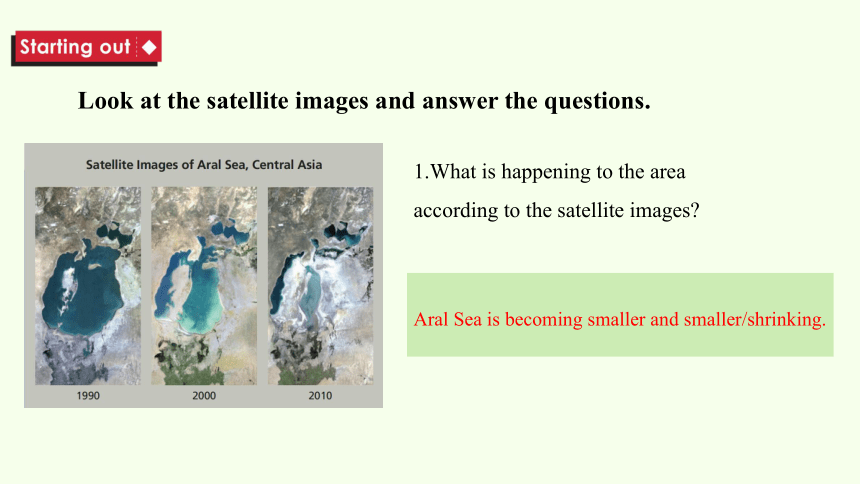 Starting out

Look at the satellite images and answer the questions.

Satellite Images of Aral Sea, Central Asia

1990

2000

2010

1.What is happening to the area according to the satellite images?

Aral Sea is becoming smaller and smaller/shrinking.